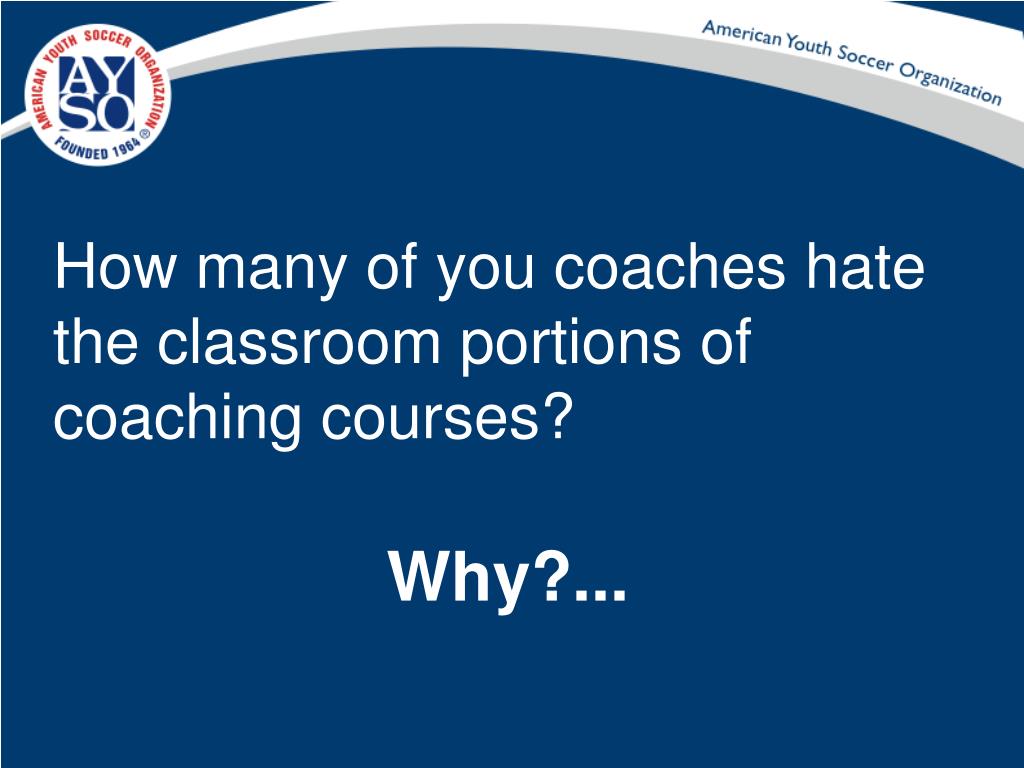 AMERICAN YOUTH SOCCER ORGANIZATION
AYSO
FOUNDED 1964 ®

American Youth Soccer Organization

How many of you coaches hate the classroom portions of coaching courses?

Why?...